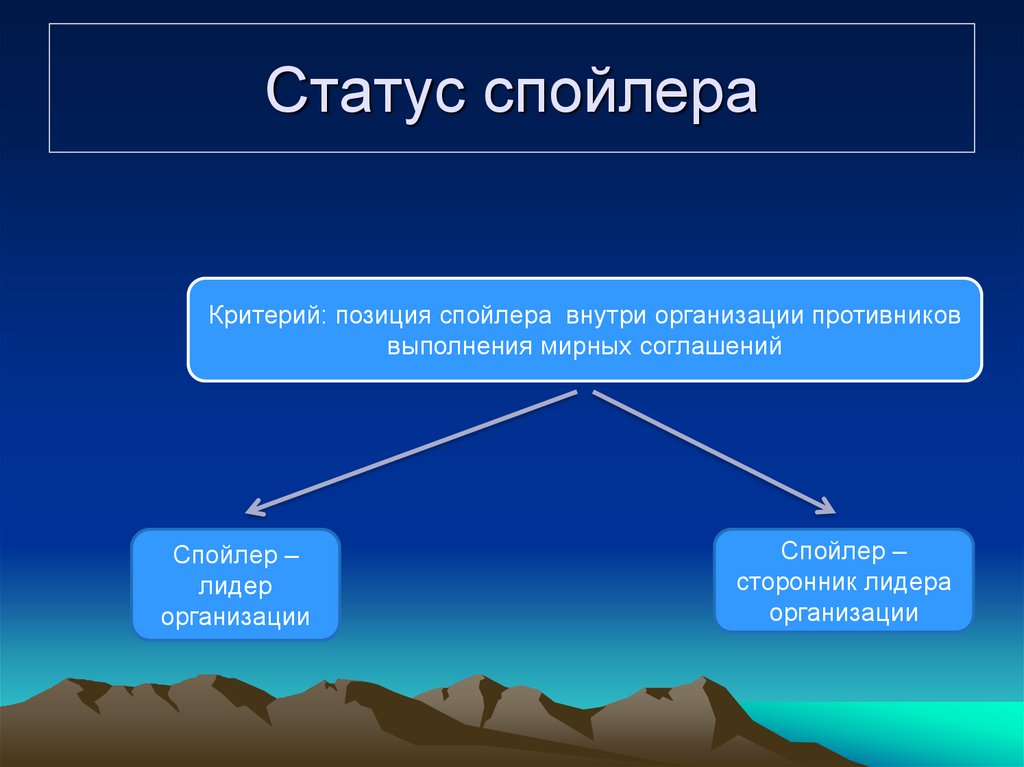 Статус спойлера

Критерий: позиция спойлера внутри организации противников выполнения мирных соглашений

Спойлер – лидер организации

Спойлер – сторонник лидера организации